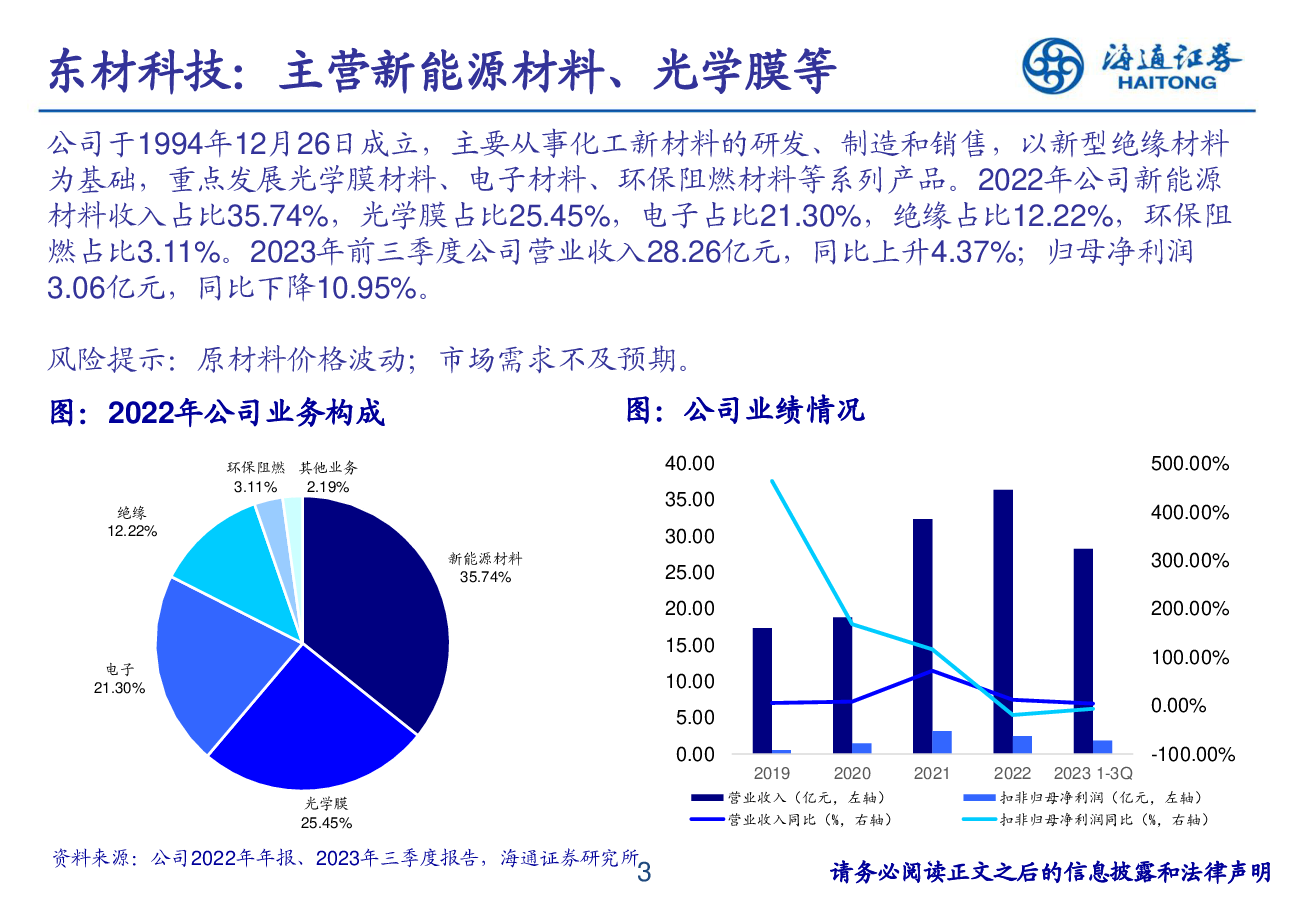 东材科技：主营新能源材料、光学膜等

海通证券 HAITONG

公司于1994年12月26日成立，主要从事化工新材料的研发、制造和销售，以新型绝缘材料为基础，重点发展光学膜材料、电子材料、环保阻燃材料等系列产品。2022年公司新能源材料收入占比35.74%，光学膜占比25.45%，电子占比21.30%，绝缘占比12.22%，环保阻燃占比3.11%。2023年前三季度公司营业收入28.26亿元，同比上升4.37%；归母净利润3.06亿元，同比下降10.95%。

风险提示：原材料价格波动；市场需求不及预期。

图：2022年公司业务构成

环保阻燃 3.11%
其他业务 2.19%
绝缘 12.22%
新能源材料 35.74%
电子 21.30%
光学膜 25.45%

图：公司业绩情况

40.00
35.00
30.00
25.00
20.00
15.00
10.00
5.00
0.00

500.00%
400.00%
300.00%
200.00%
100.00%
0.00%
-100.00%

2019 2020 2021 2022 2023 1-3Q

营业收入（亿元，左轴）
扣非归母净利润（亿元，左轴）
营业收入同比（%，右轴）
扣非归母净利润同比（%，右轴）

资料来源：公司2022年年报、2023年三季度报告，海通证券研究所

3

请务必阅读正文之后的信息披露和法律声明